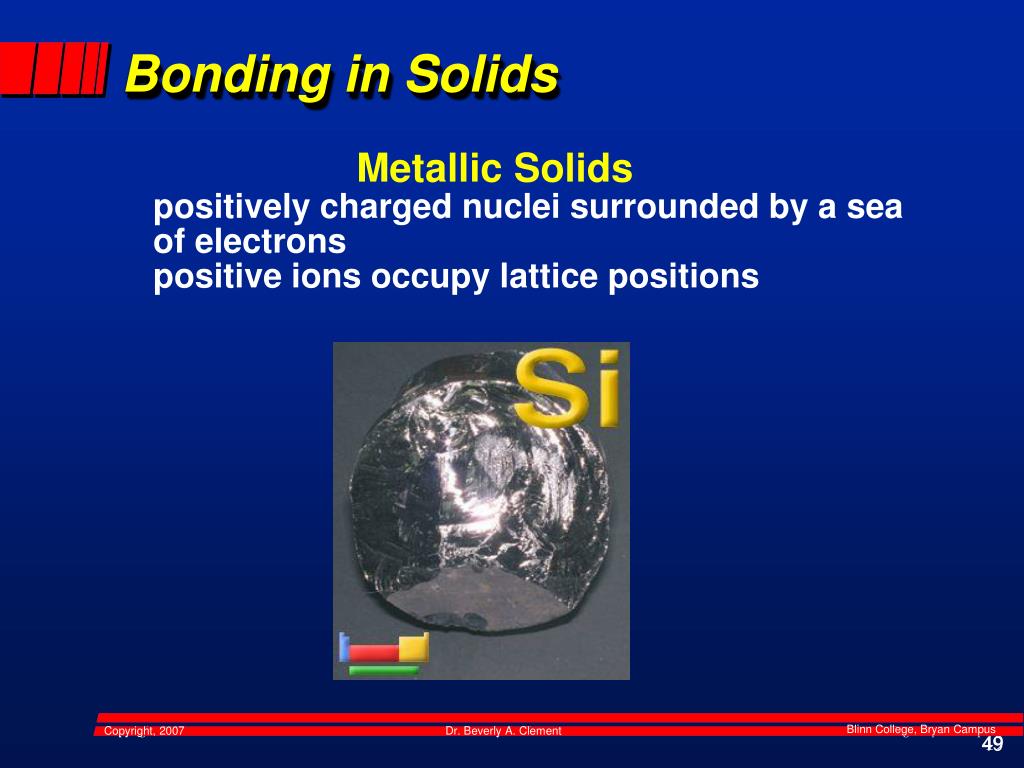 Bonding in Solids

Metallic Solids

positively charged nuclei surrounded by a sea of electrons

positive ions occupy lattice positions

Si

Copyright, 2007

Dr. Beverly A. Clement

Blinn College, Bryan Campus

49